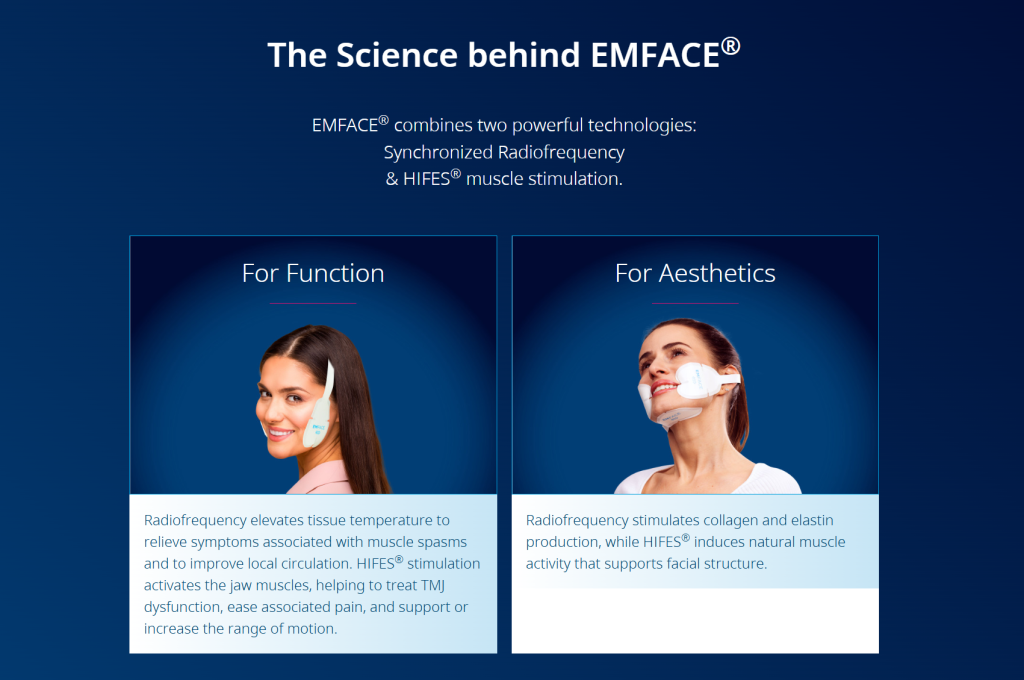 The Science behind EMFACE®

EMFACE® combines two powerful technologies: Synchronized Radiofrequency & HIFES® muscle stimulation.

For Function

Radiofrequency elevates tissue temperature to relieve symptoms associated with muscle spasms and to improve local circulation. HIFES® stimulation activates the jaw muscles, helping to treat TMJ dysfunction, ease associated pain, and support or increase the range of motion.

For Aesthetics

Radiofrequency stimulates collagen and elastin production, while HIFES® induces natural muscle activity that supports facial structure.